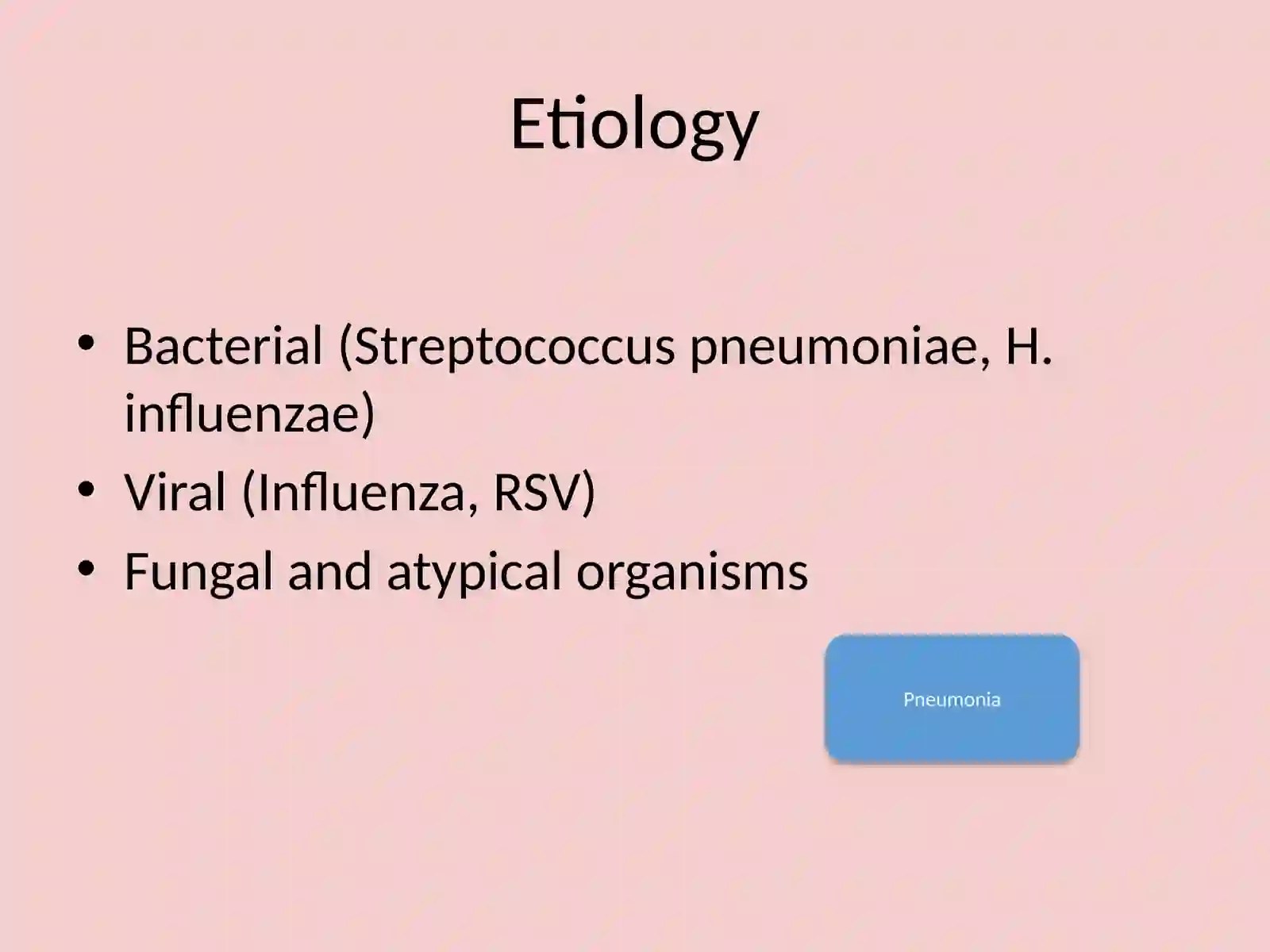 Etiology

• Bacterial (Streptococcus pneumoniae, H. influenzae)
• Viral (Influenza, RSV)
• Fungal and atypical organisms

Pneumonia